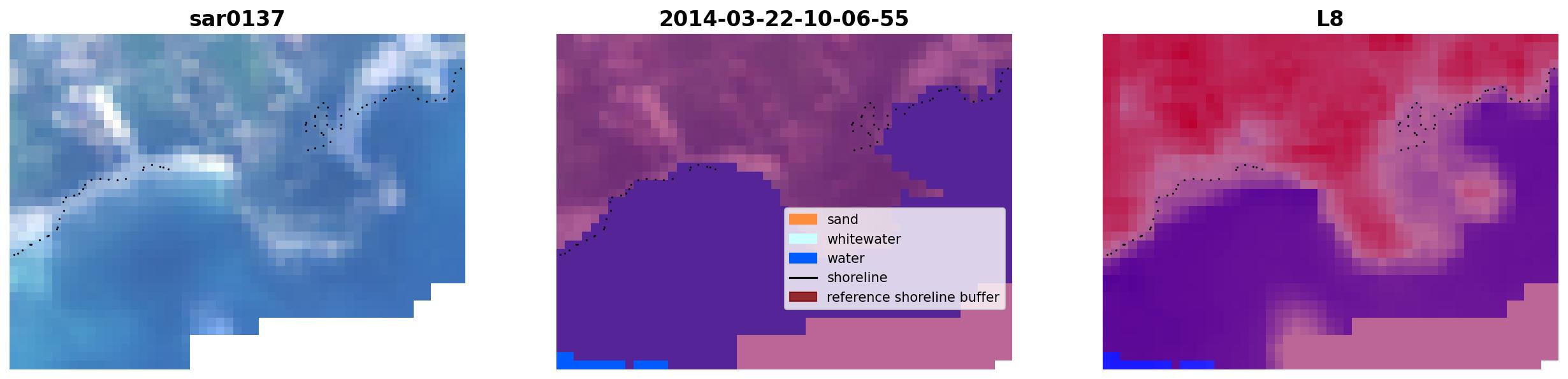 sar0137

2014-03-22-10-06-55

sand
whitewater
water
shoreline
reference shoreline buffer

L8